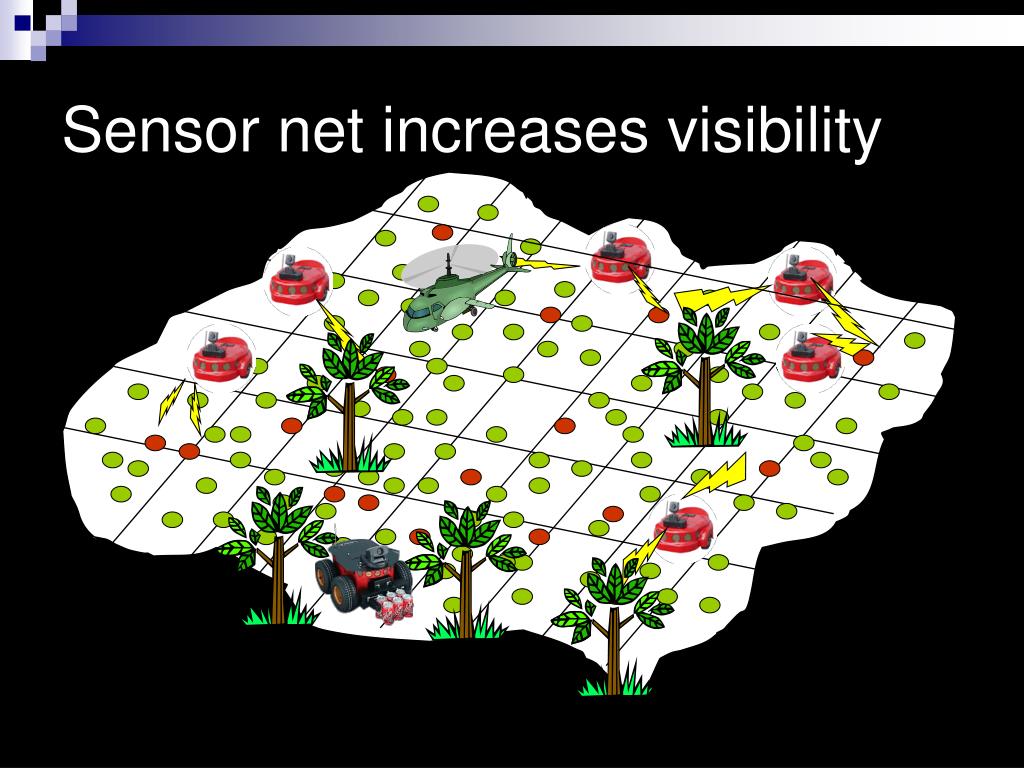 Sensor net increases visibility